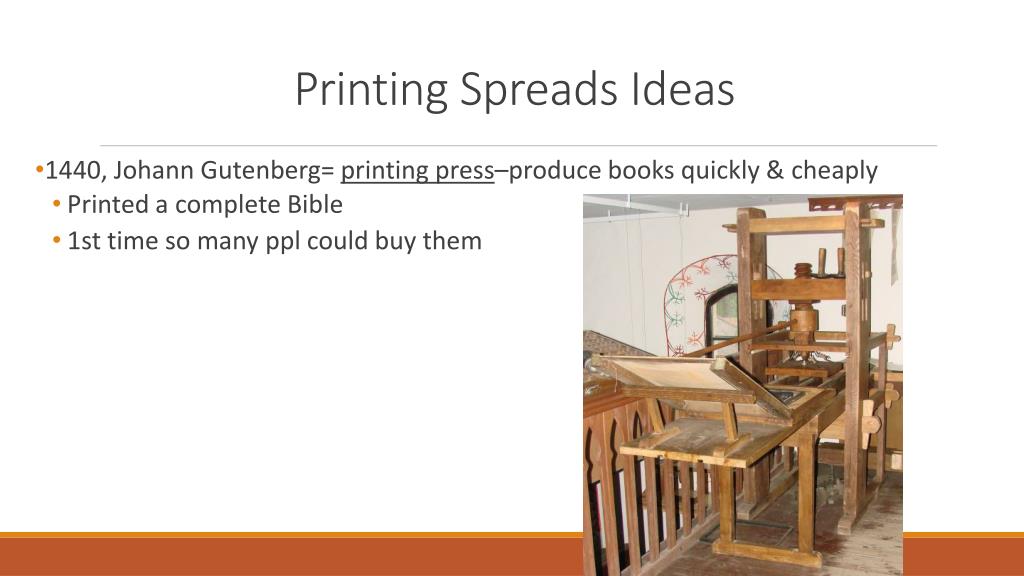 Printing Spreads Ideas

•1440, Johann Gutenberg= printing press–produce books quickly & cheaply
• Printed a complete Bible
• 1st time so many ppl could buy them